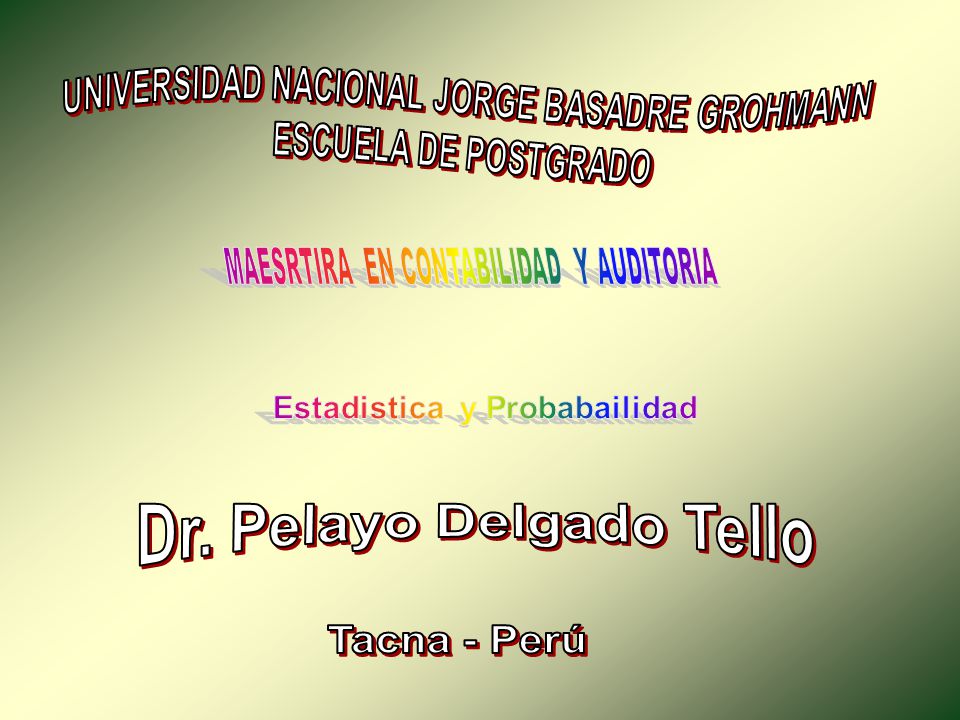 UNIVERSIDAD NACIONAL JORGE BASADRE GROHMANN
ESCUELA DE POSTGRADO

MAESRTIRA EN CONTABILIDAD Y AUDITORIA

Estadistica y Probabailidad

Dr. Pelayo Delgado Tello

Tacna - Perú